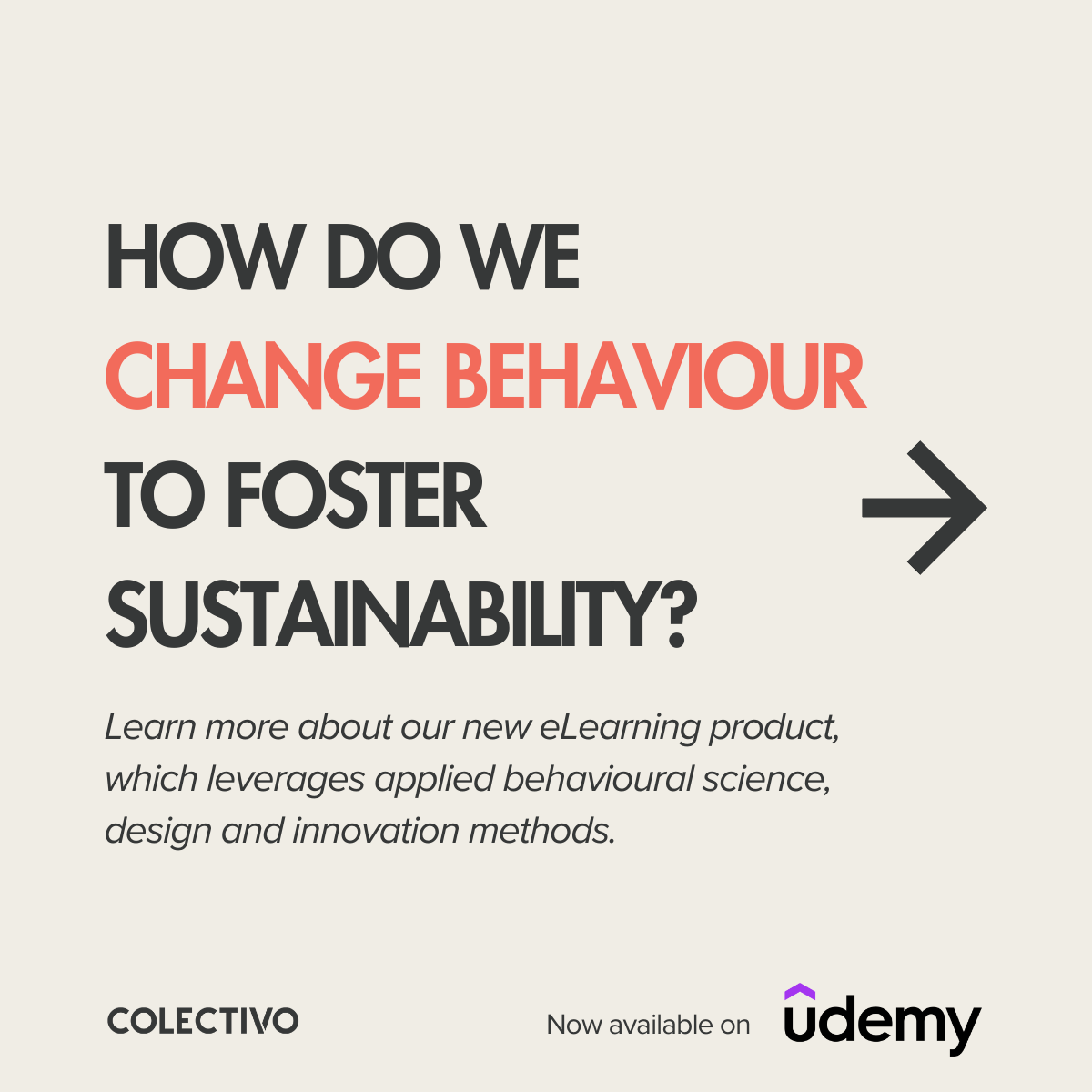 HOW DO WE CHANGE BEHAVIOUR TO FOSTER SUSTAINABILITY?

Learn more about our new eLearning product, which leverages applied behavioural science, design and innovation methods.

COLECTIVO

Now available on udemy